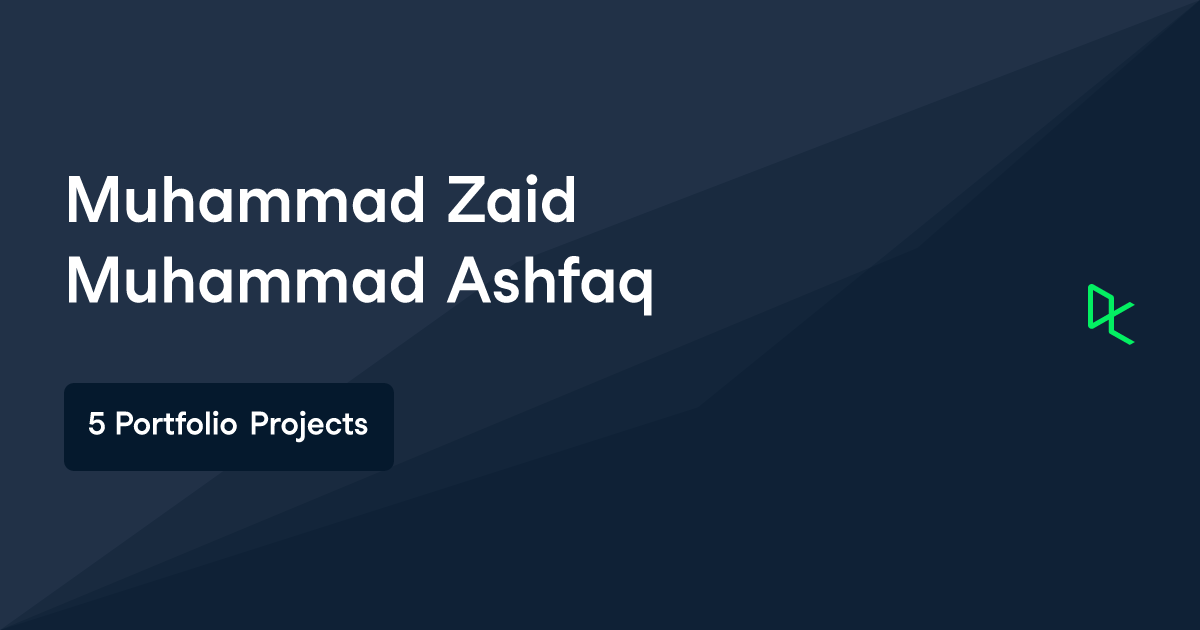 Muhammad Zaid Muhammad Ashfaq

5 Portfolio Projects